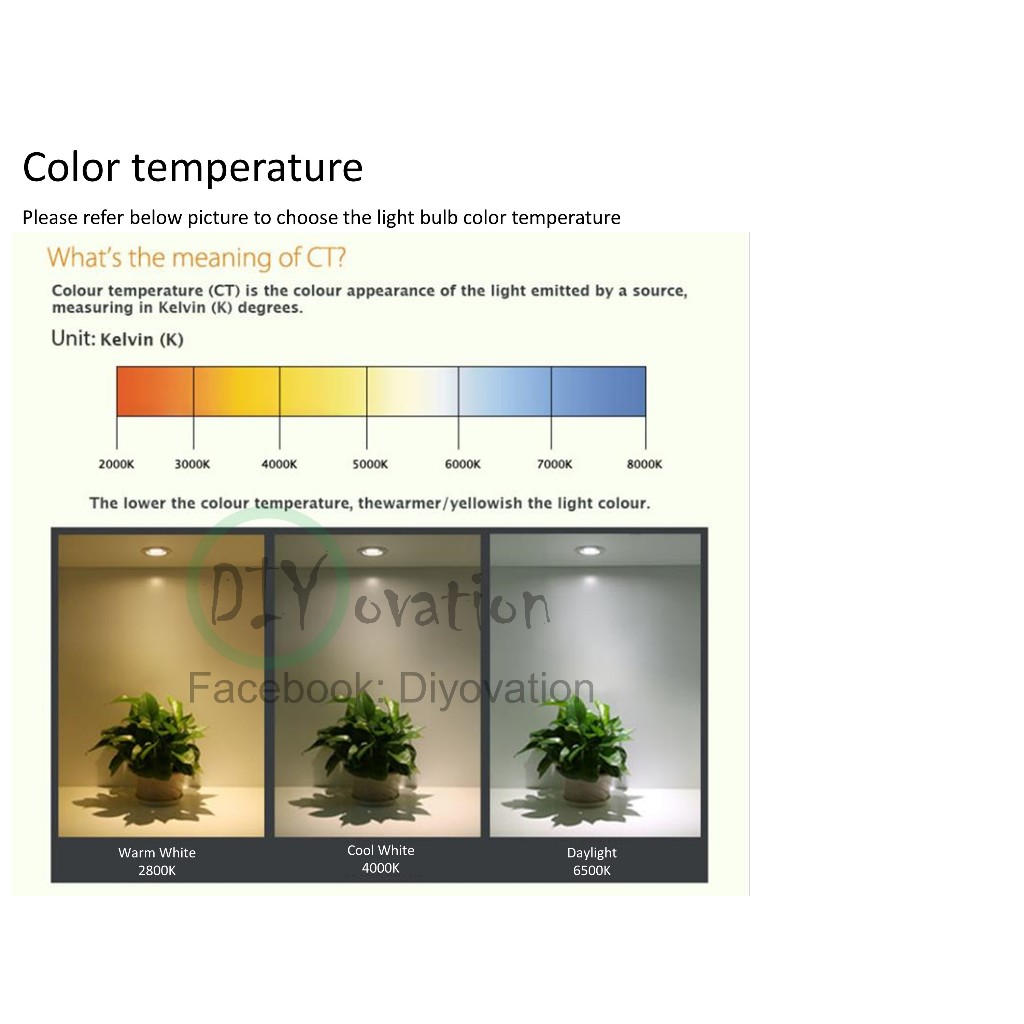 Color temperature

Please refer below picture to choose the light bulb color temperature

What's the meaning of CT?

Colour temperature (CT) is the colour appearance of the light emitted by a source, measuring in Kelvin (K) degrees.

Unit: Kelvin (K)

2000K 3000K 4000K 5000K 6000K 7000K 8000K

The lower the colour temperature, thewarmer/yellowish the light colour.

DIYovation
Facebook: Diyovation

Warm White
2800K

Cool White
4000K

Daylight
6500K